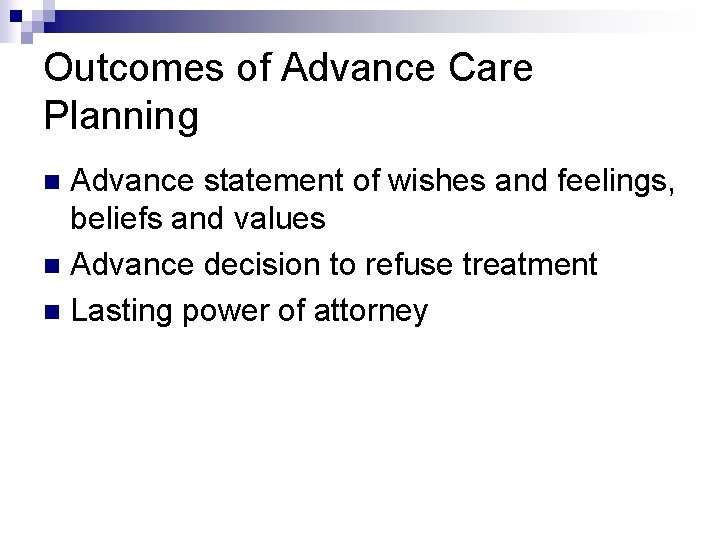 Outcomes of Advance Care Planning

- Advance statement of wishes and feelings, beliefs and values
- Advance decision to refuse treatment
- Lasting power of attorney